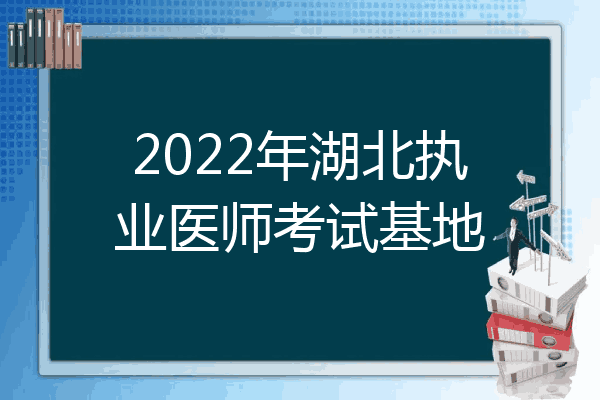 2022年湖北执业医师考试基地